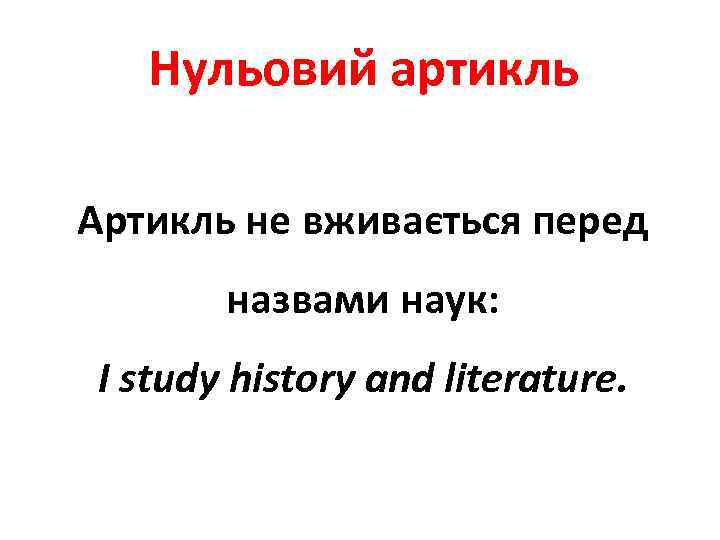 Нульовий артикль

Артикль не вживається перед назвами наук:

I study history and literature.